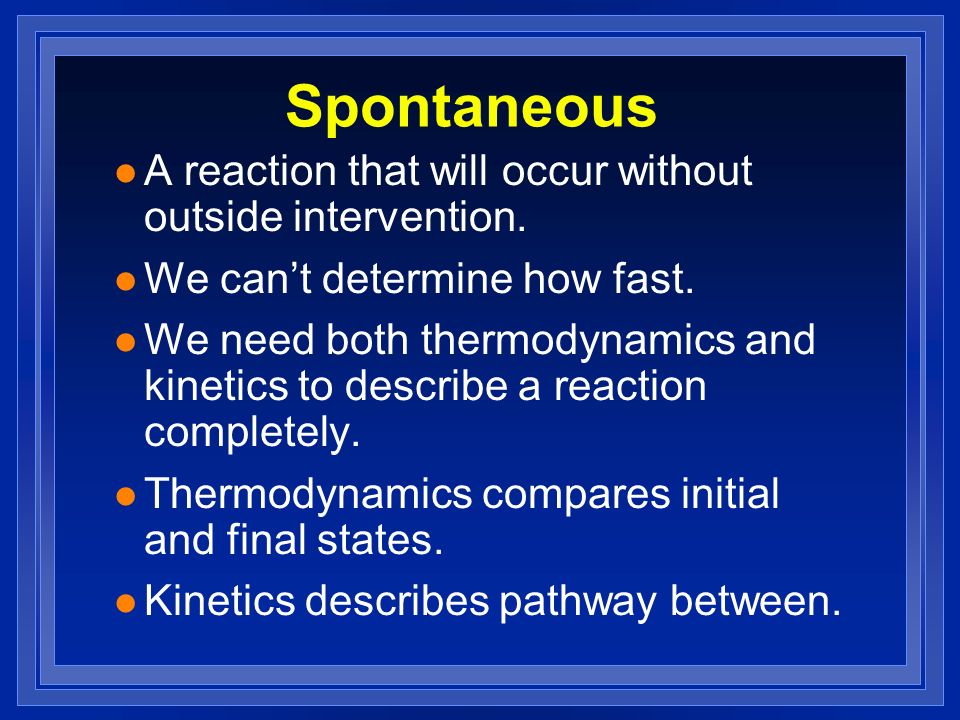 Spontaneous

- A reaction that will occur without outside intervention.
- We can’t determine how fast.
- We need both thermodynamics and kinetics to describe a reaction completely.
- Thermodynamics compares initial and final states.
- Kinetics describes pathway between.